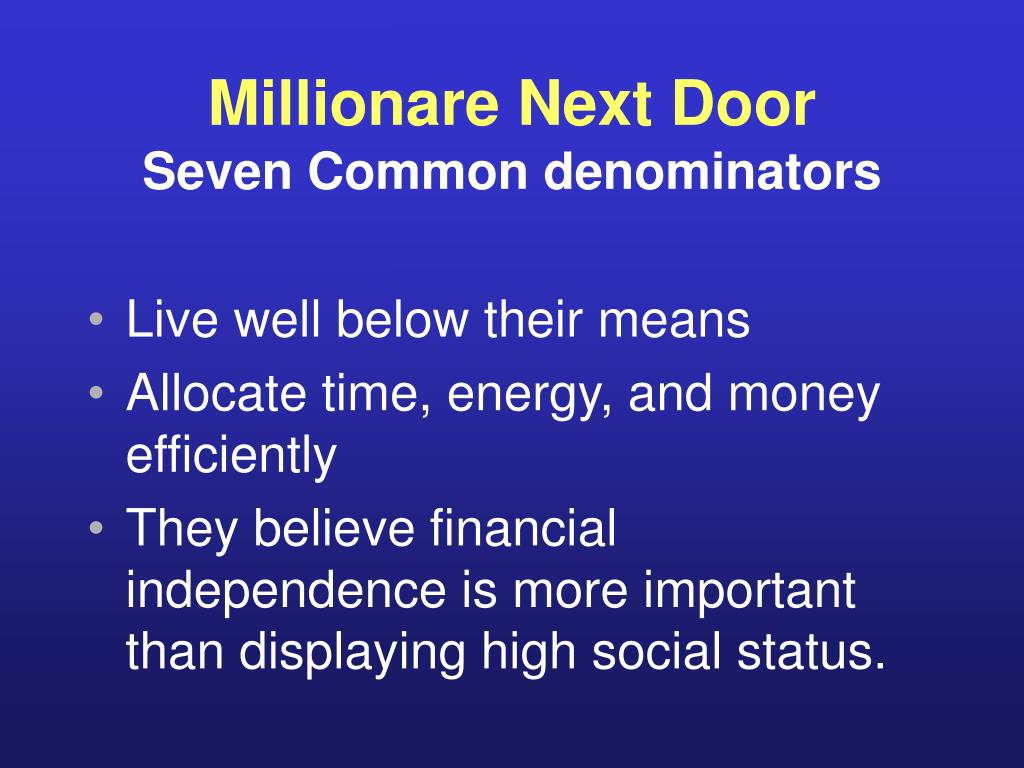 Millionare Next Door
Seven Common denominators

• Live well below their means
• Allocate time, energy, and money efficiently
• They believe financial independence is more important than displaying high social status.